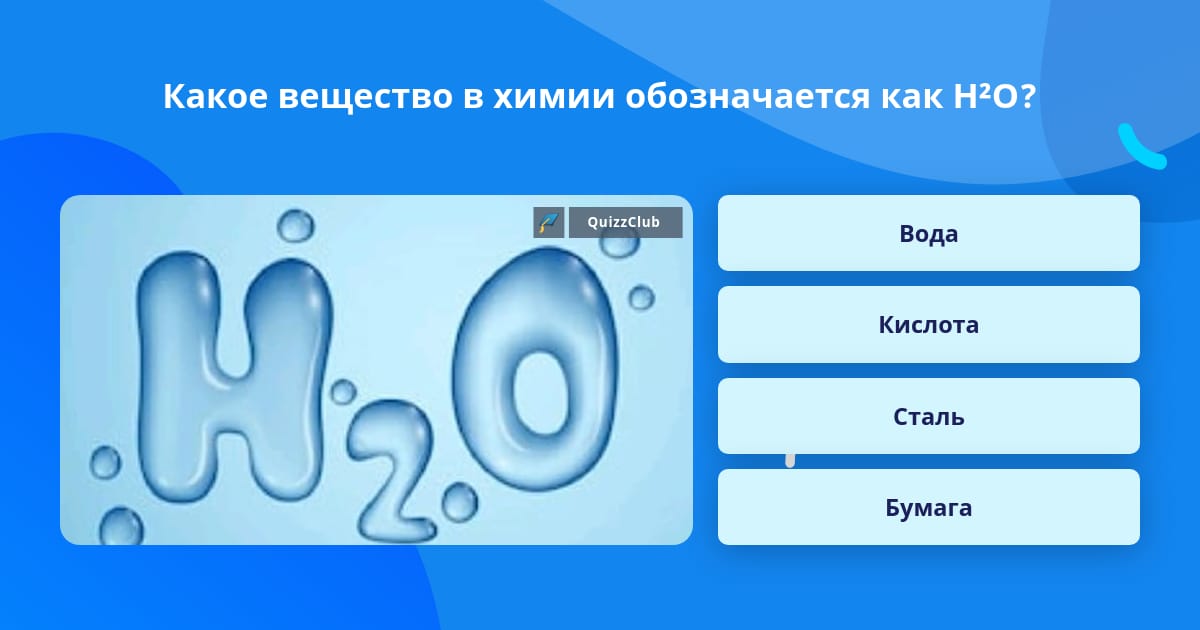 Какое вещество в химии обозначается как $H^2O$?

QuizzClub

$H_2O$

Вода

Кислота

Сталь

Бумага